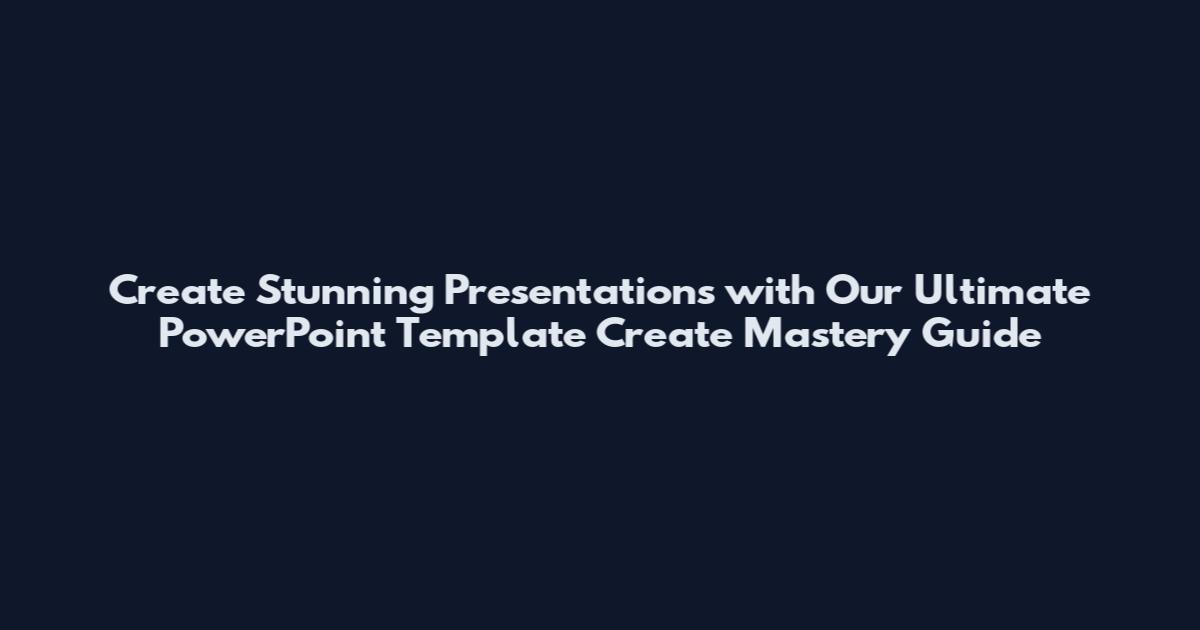 Create Stunning Presentations with Our Ultimate PowerPoint Template Create Mastery Guide